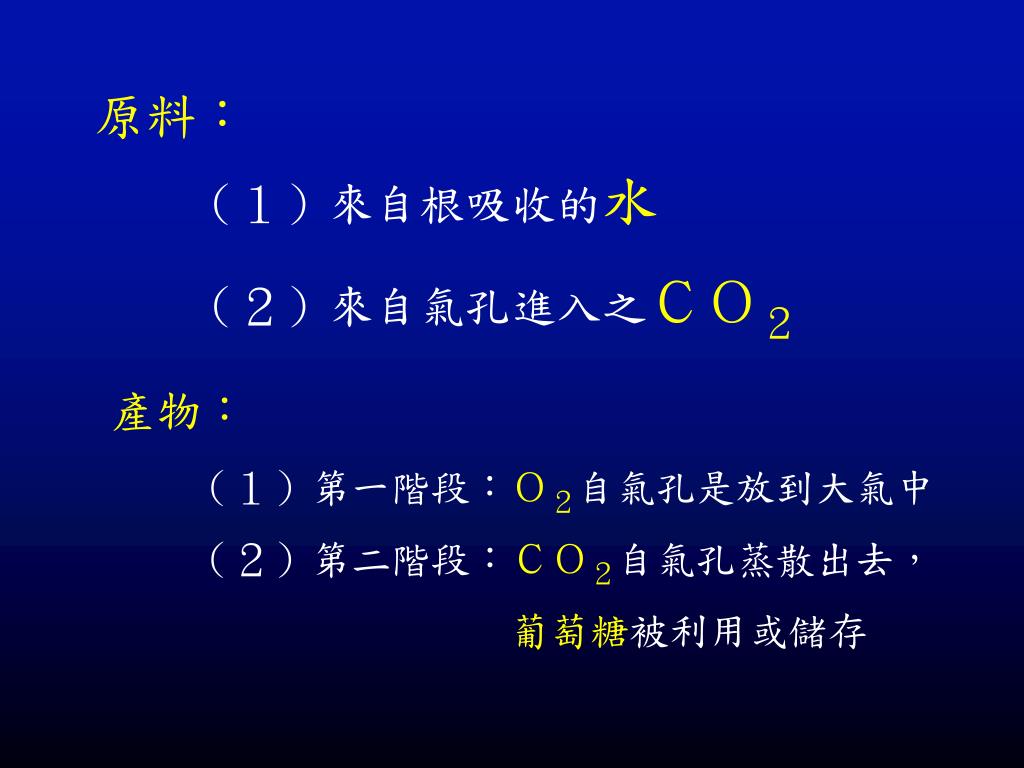 原料：

（１）來自根吸收的水

（２）來自氣孔進入之$CO_2$

產物：

（１）第一階段：$O_2$自氣孔是放到大氣中

（２）第二階段：$CO_2$自氣孔蒸散出去，葡萄糖被利用或儲存